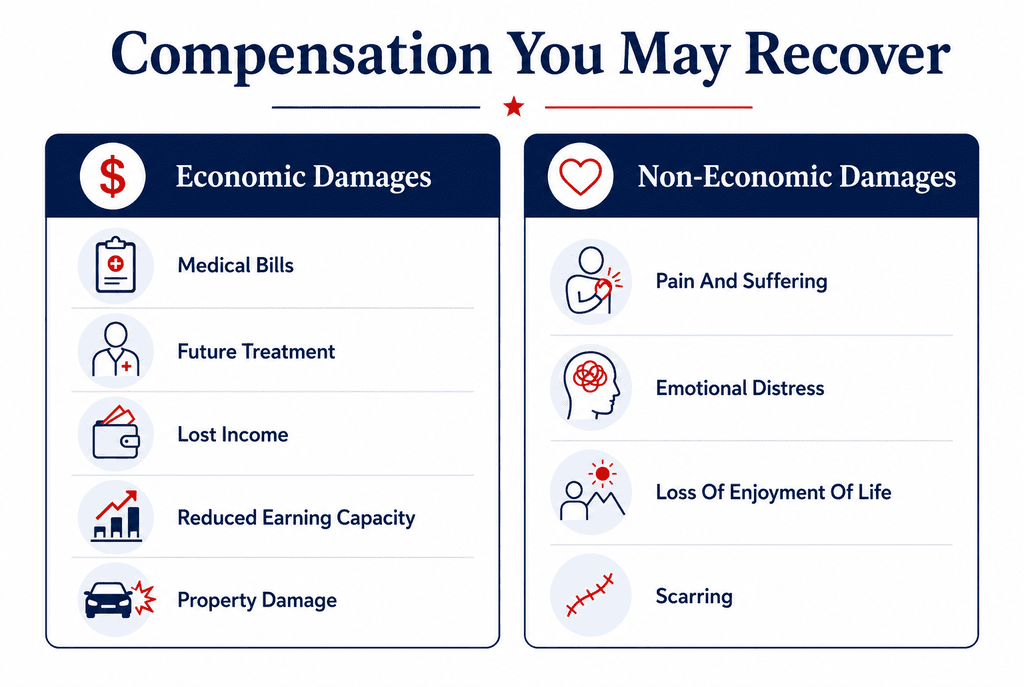 Compensation You May Recover

$ Economic Damages

Medical Bills

Future Treatment

Lost Income

Reduced Earning Capacity

Property Damage

Non-Economic Damages

Pain And Suffering

Emotional Distress

Loss Of Enjoyment Of Life

Scarring